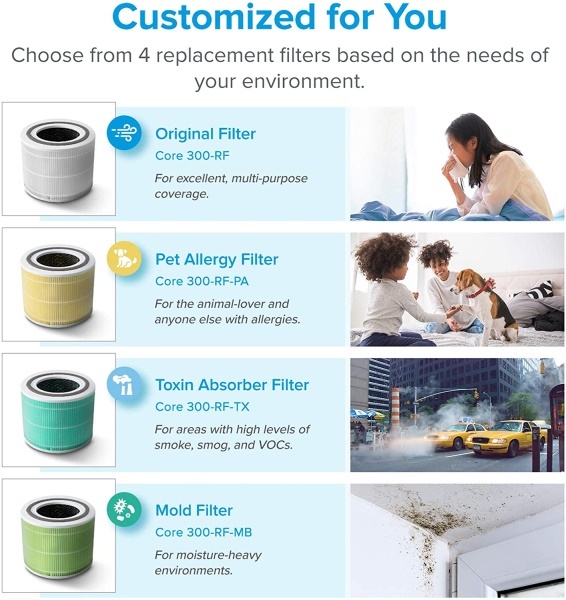 Customized for You

Choose from 4 replacement filters based on the needs of your environment.

Original Filter
Core 300-RF
For excellent, multi-purpose coverage.

Pet Allergy Filter
Core 300-RF-PA
For the animal-lover and anyone else with allergies.

Toxin Absorber Filter
Core 300-RF-TX
For areas with high levels of smoke, smog, and VOCs.

Mold Filter
Core 300-RF-MB
For moisture-heavy environments.